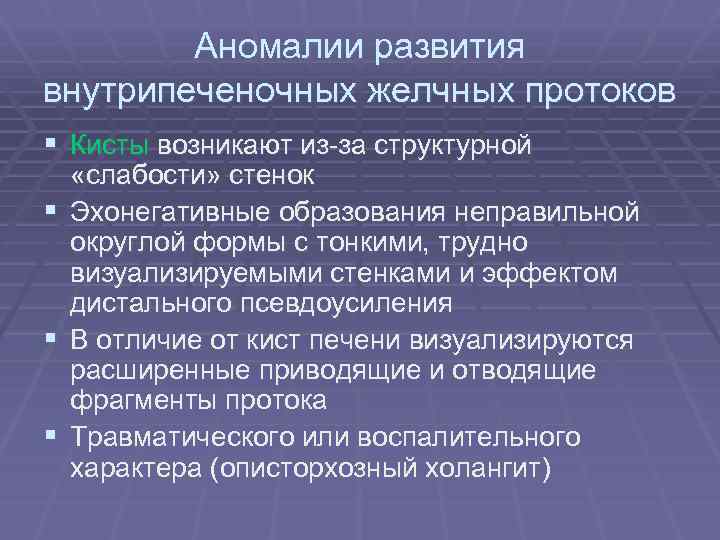 Аномалии развития внутрипеченочных желчных протоков

▪ Кисты возникают из-за структурной «слабости» стенок

▪ Эхонегативные образования неправильной округлой формы с тонкими, трудно визуализируемыми стенками и эффектом дистального псевдоусиления

▪ В отличие от кист печени визуализируются расширенные приводящие и отводящие фрагменты протока

▪ Травматического или воспалительного характера (описторхозный холангит)